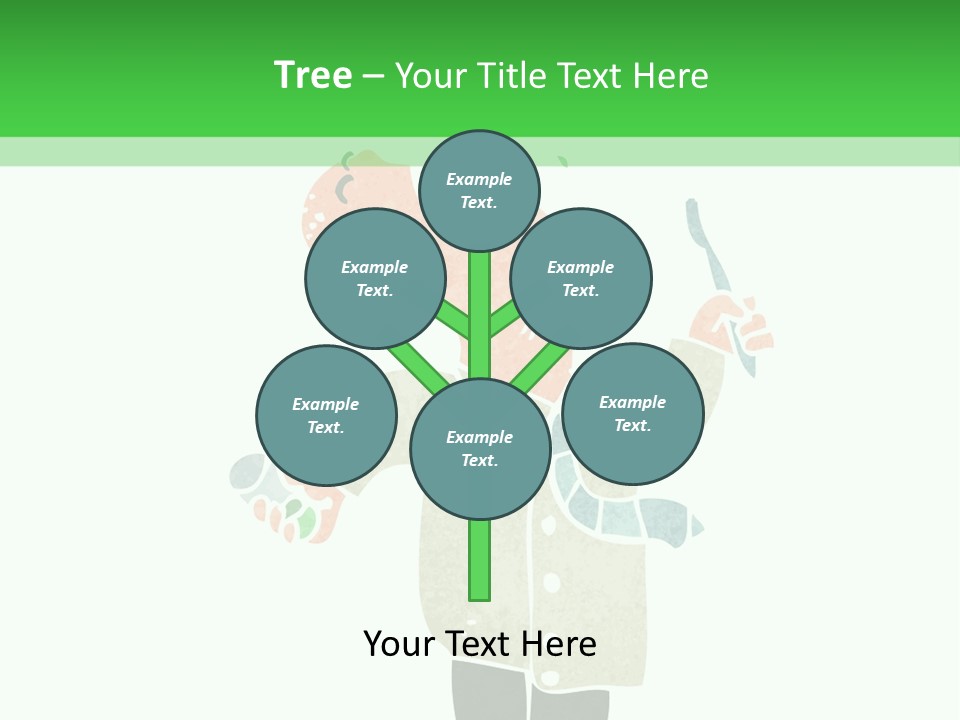 Tree – Your Title Text Here

Example Text.

Example Text.

Example Text.

Example Text.

Example Text.

Example Text.

Your Text Here